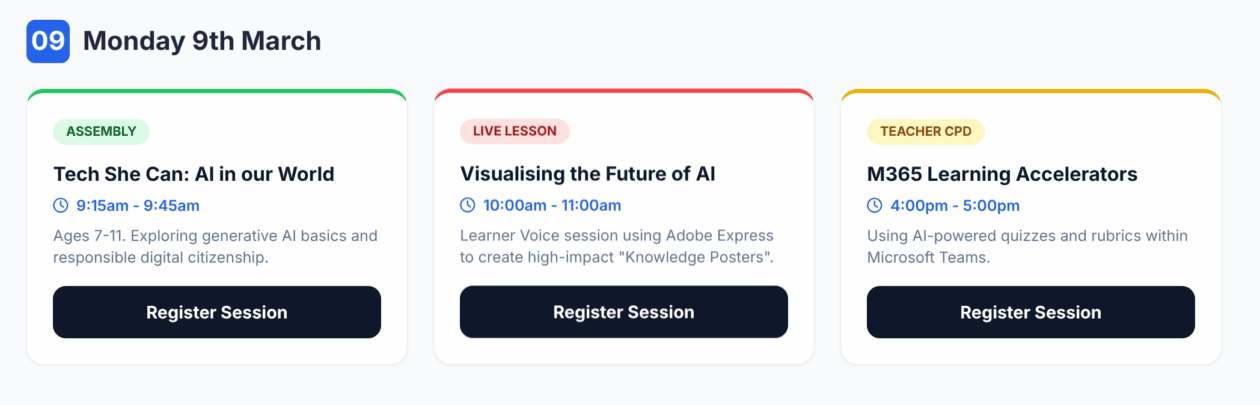 09 Monday 9th March

ASSEMBLY

Tech She Can: AI in our World

9:15am - 9:45am

Ages 7-11. Exploring generative AI basics and responsible digital citizenship.

Register Session

LIVE LESSON

Visualising the Future of AI

10:00am - 11:00am

Learner Voice session using Adobe Express to create high-impact "Knowledge Posters".

Register Session

TEACHER CPD

M365 Learning Accelerators

4:00pm - 5:00pm

Using AI-powered quizzes and rubrics within Microsoft Teams.

Register Session